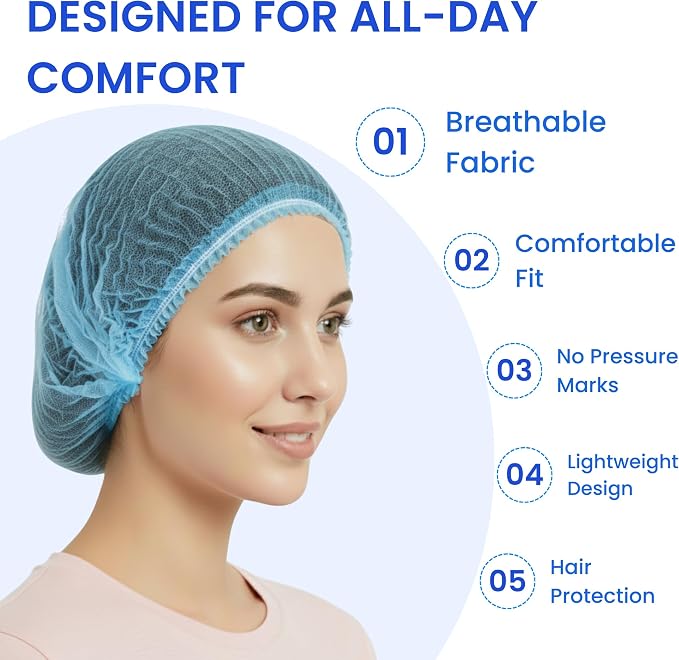 DESIGNED FOR ALL-DAY COMFORT

01 Breathable Fabric

02 Comfortable Fit

03 No Pressure Marks

04 Lightweight Design

05 Hair Protection